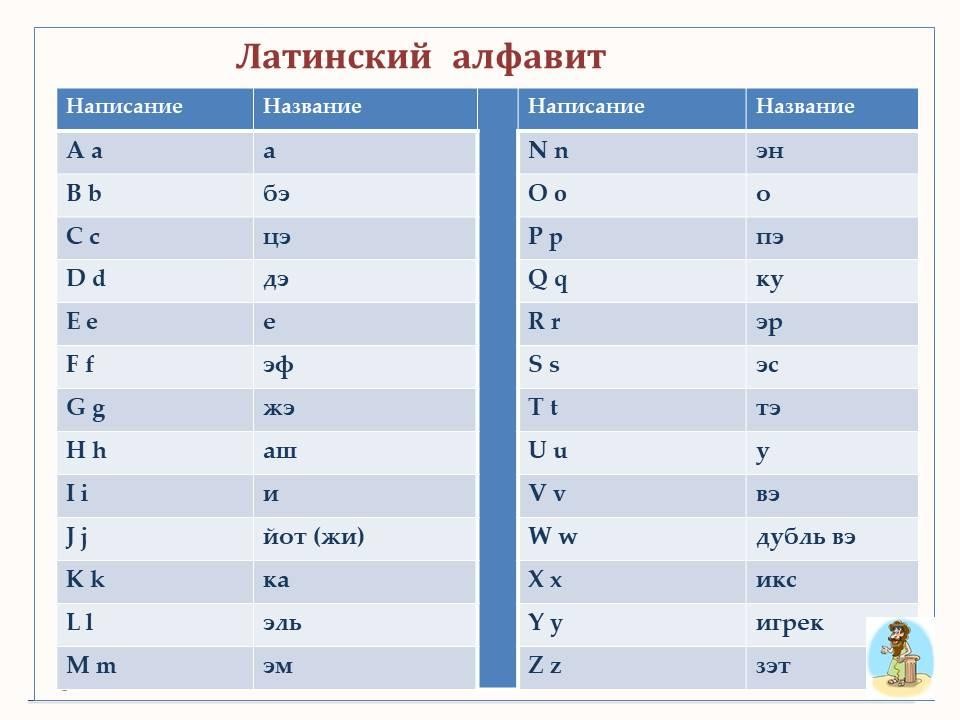 Латинский алфавит

| Написание | Название |
|---|---|
| A a | а |
| B b | бэ |
| C c | цэ |
| D d | дэ |
| E e | е |
| F f | эф |
| G g | жэ |
| H h | аш |
| I i | и |
| J j | йот (жи) |
| K k | ка |
| L l | эль |
| M m | эм |

| Написание | Название |
|---|---|
| N n | эн |
| O o | о |
| P p | пэ |
| Q q | ку |
| R r | эр |
| S s | эс |
| T t | тэ |
| U u | у |
| V v | вэ |
| W w | дубль вэ |
| X x | икс |
| Y y | игрек |
| Z z | зэт |